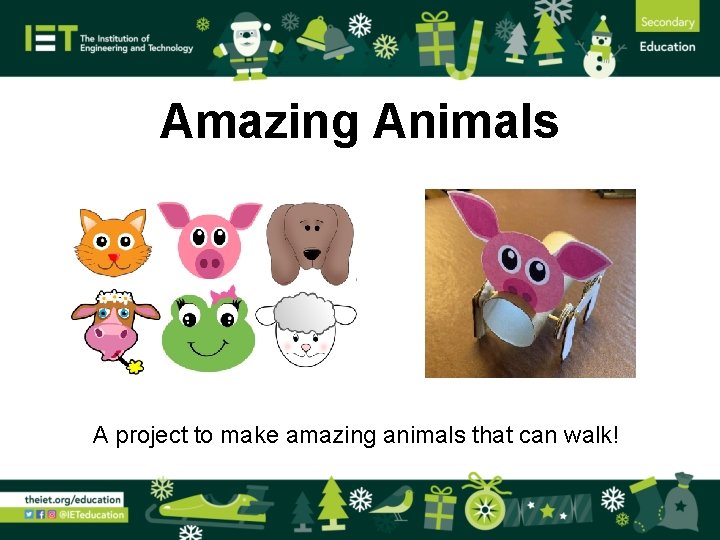 IET The Institution of Engineering and Technology

Secondary Education

Amazing Animals

A project to make amazing animals that can walk!

theiet.org/education
@IETeducation